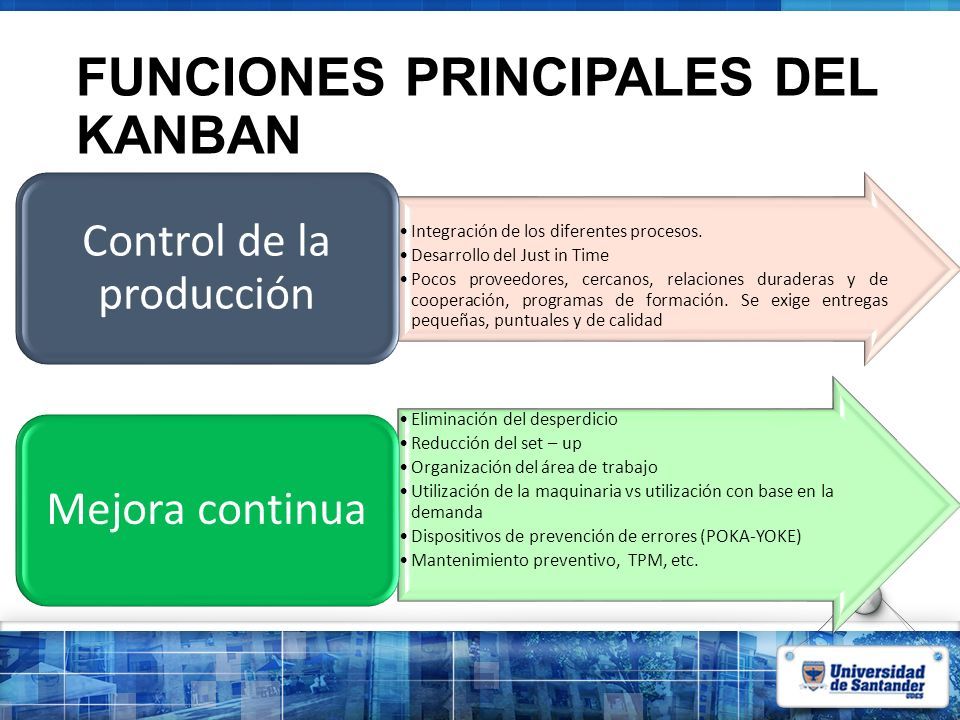 FUNCIONES PRINCIPALES DEL KANBAN

Control de la producción

• Integración de los diferentes procesos.
• Desarrollo del Just in Time
• Pocos proveedores, cercanos, relaciones duraderas y de cooperación, programas de formación. Se exige entregas pequeñas, puntuales y de calidad

Mejora continua

• Eliminación del desperdicio
• Reducción del set – up
• Organización del área de trabajo
• Utilización de la maquinaria vs utilización con base en la demanda
• Dispositivos de prevención de errores (POKA-YOKE)
• Mantenimiento preventivo, TPM, etc.

Universidad de Santander
UDES